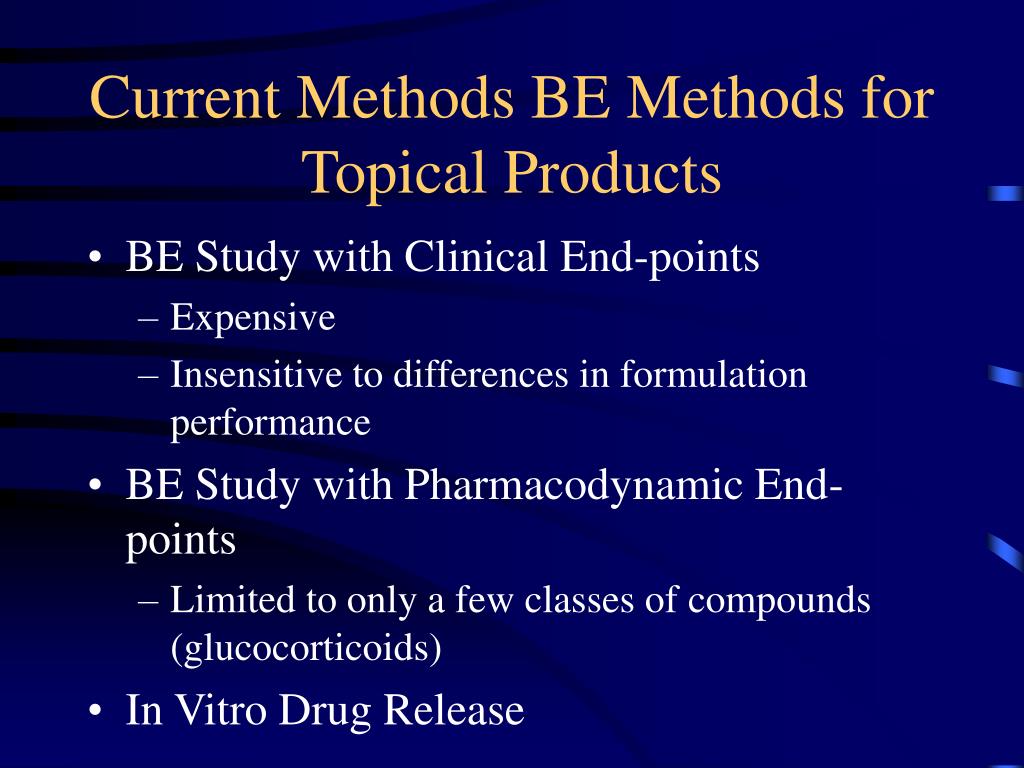 Current Methods BE Methods for Topical Products

• BE Study with Clinical End-points
– Expensive
– Insensitive to differences in formulation performance
• BE Study with Pharmacodynamic End-points
– Limited to only a few classes of compounds (glucocorticoids)
• In Vitro Drug Release